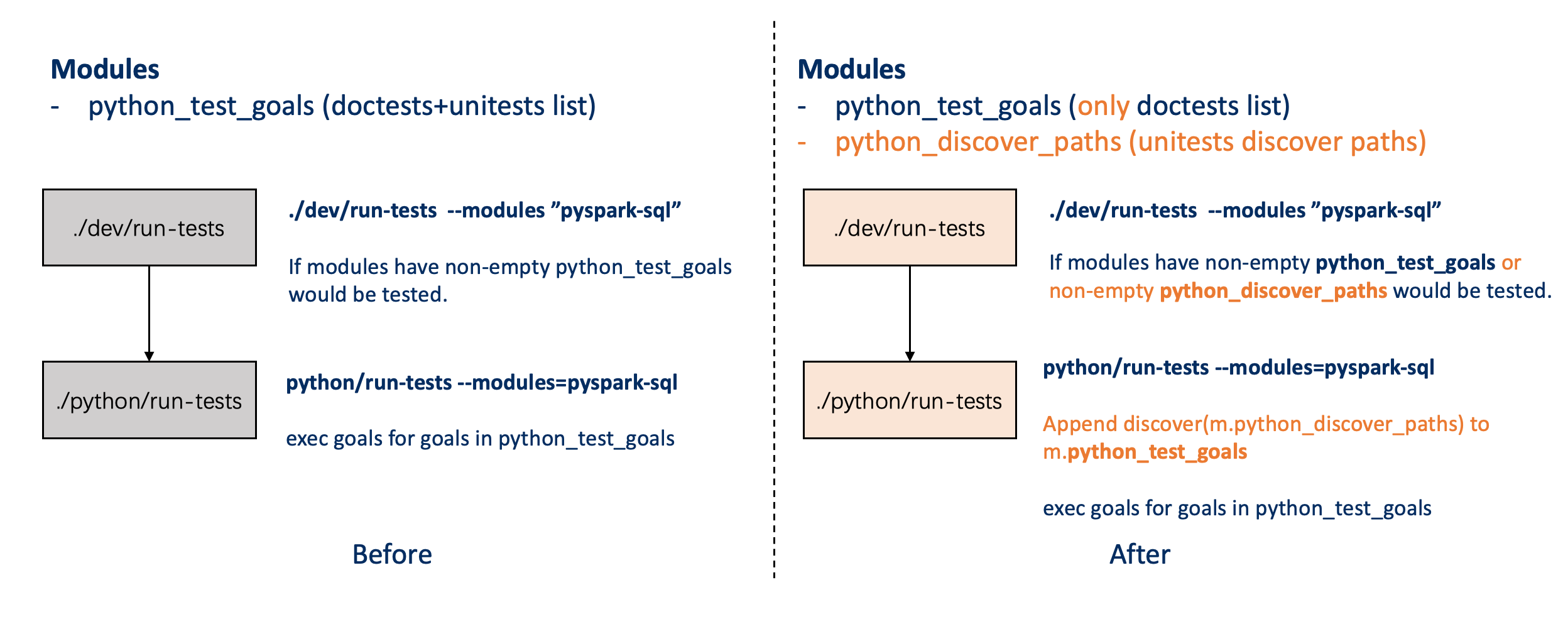 Modules
- python_test_goals (doctests+unitests list)

./dev/run-tests

./dev/run-tests --modules ”pyspark-sql”

If modules have non-empty python_test_goals would be tested.

./python/run-tests

python/run-tests --modules=pyspark-sql

exec goals for goals in python_test_goals

Before

Modules
- python_test_goals (only doctests list)
- python_discover_paths (unitests discover paths)

./dev/run-tests

./dev/run-tests --modules ”pyspark-sql”

If modules have non-empty python_test_goals or non-empty python_discover_paths would be tested.

./python/run-tests

python/run-tests --modules=pyspark-sql

Append discover(m.python_discover_paths) to m.python_test_goals

exec goals for goals in python_test_goals

After